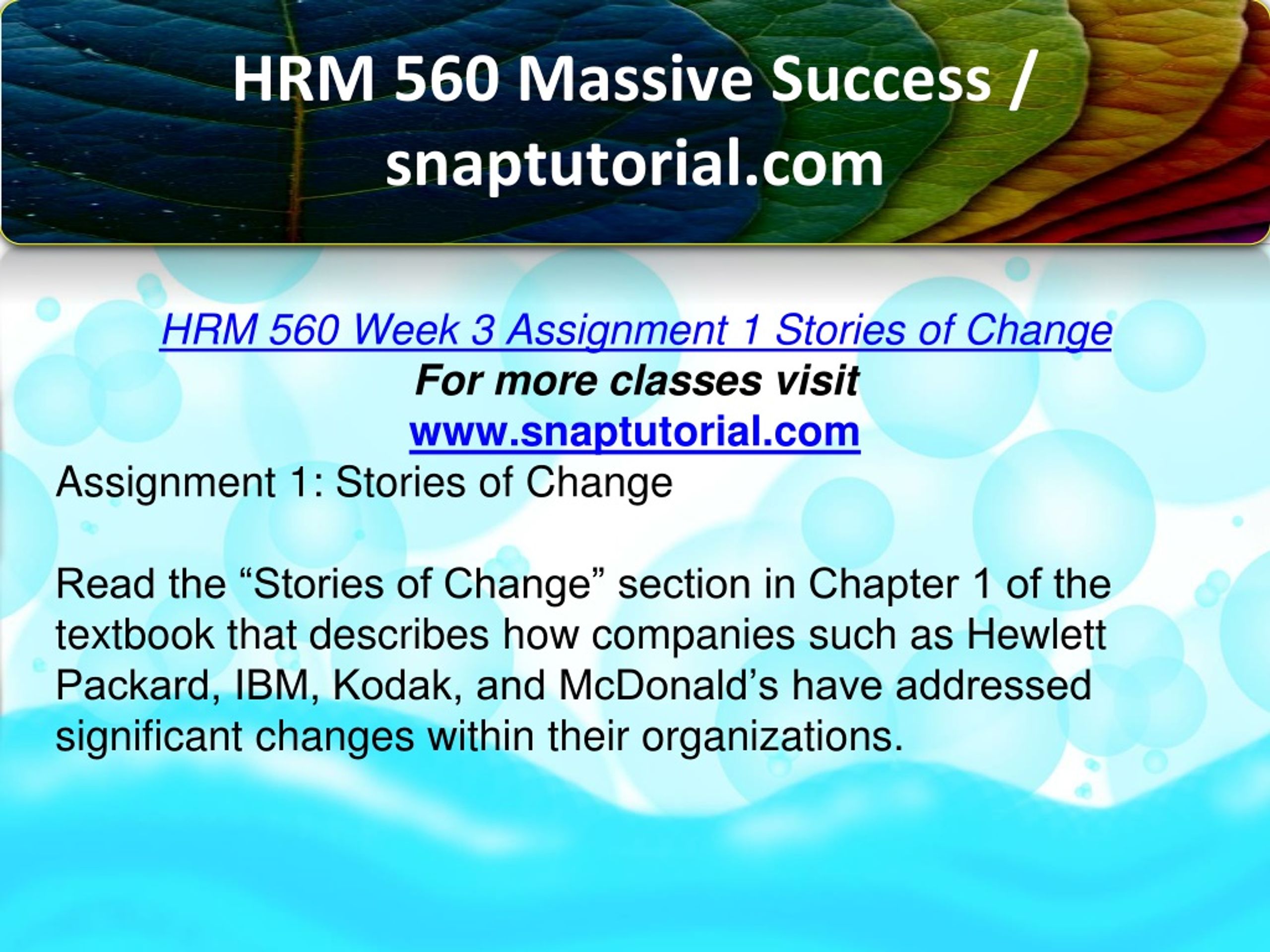 HRM 560 Massive Success / snaptutorial.com

HRM 560 Week 3 Assignment 1 Stories of Change
For more classes visit
www.snaptutorial.com

Assignment 1: Stories of Change

Read the “Stories of Change” section in Chapter 1 of the textbook that describes how companies such as Hewlett Packard, IBM, Kodak, and McDonald’s have addressed significant changes within their organizations.